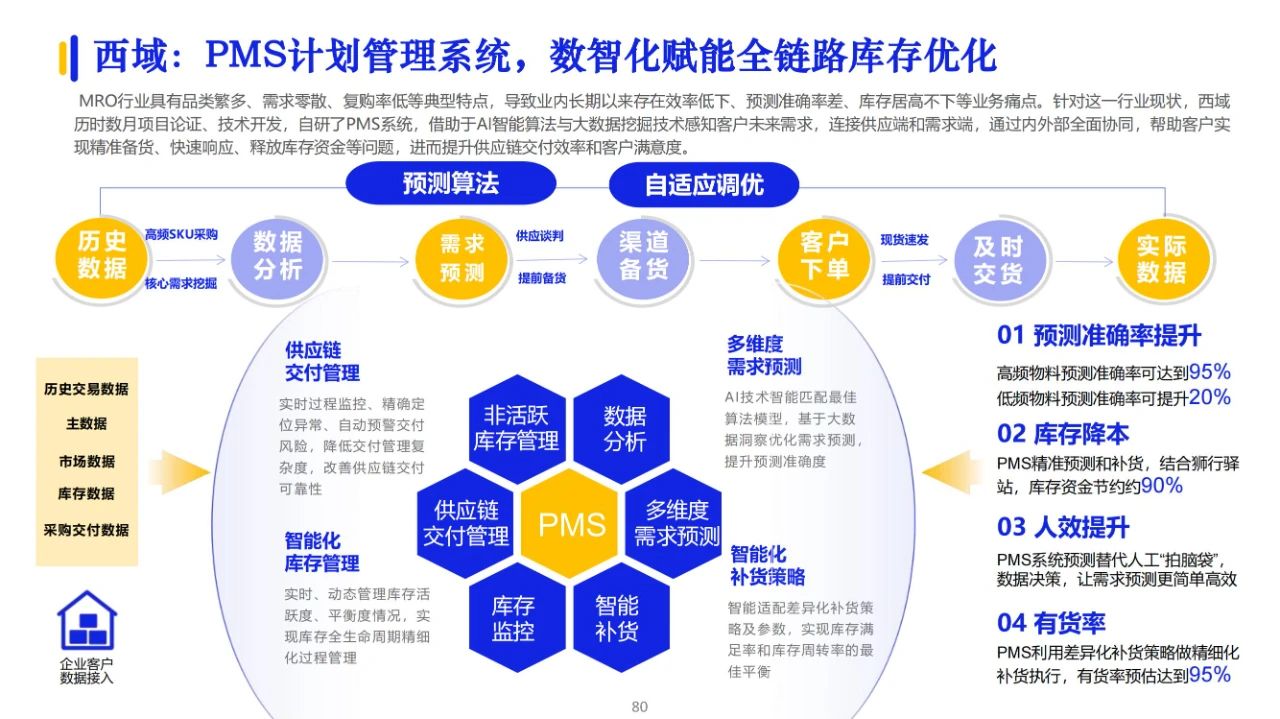 西域：PMS计划管理系统，数智化赋能全链路库存优化

MRO行业具有品类繁多、需求零散、复购率低等典型特点，导致业内长期以来存在效率低下、预测准确率差、库存居高不下等业务痛点。针对这一行业现状，西域历时数月项目论证、技术开发，自研了PMS系统，借助于AI智能算法与大数据挖掘技术感知客户未来需求，连接供应端和需求端，通过内外部全面协同，帮助客户实现精准备货、快速响应、释放库存资金等问题，进而提升供应链交付效率和客户满意度。

预测算法

自适应调优

历史数据

高频SKU采购

核心需求挖掘

数据分析

需求预测

供应谈判

提前备货

渠道备货

客户下单

现货速发

提前交付

及时交货

实际数据

历史交易数据

主数据

市场数据

库存数据

采购交付数据

企业客户数据接入

供应链交付管理

实时过程监控、精确定位异常、自动预警交付风险，降低交付管理复杂度，改善供应链交付可靠性

智能化库存管理

实时、动态管理库存活跃度、平衡度情况，实现库存全生命周期精细化过程管理

非活跃库存管理

数据分析

供应链交付管理

PMS

多维度需求预测

库存监控

智能补货

多维度需求预测

AI技术智能匹配最佳算法模型，基于大数据洞察优化需求预测，提升预测准确度

智能化补货策略

智能适配差异化补货策略及参数，实现库存满足率和库存周转率的最佳平衡

01 预测准确率提升

高频物料预测准确率可达到95%

低频物料预测准确率可提升20%

02 库存降本

PMS精准预测和补货，结合狮行驿站，库存资金节约约90%

03 人效提升

PMS系统预测替代人工“拍脑袋”，数据决策，让需求预测更简单高效

04 有货率

PMS利用差异化补货策略做精细化补货执行，有货率预估达到95%

80